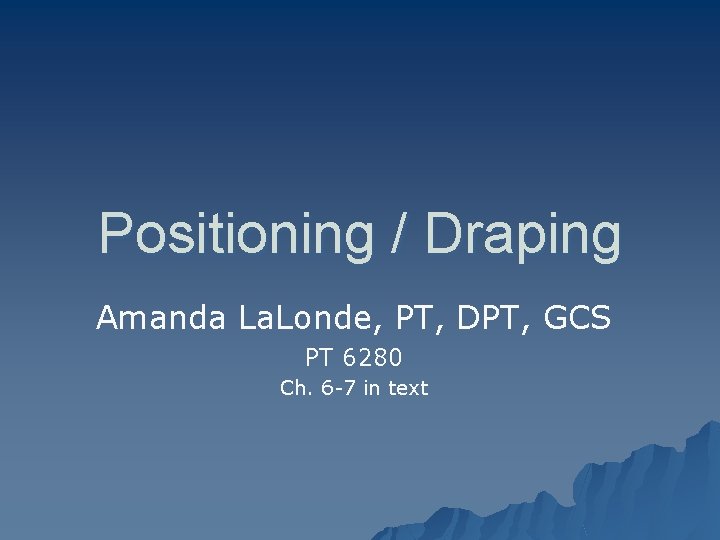 Positioning / Draping

Amanda LaLonde, PT, DPT, GCS

PT 6280

Ch. 6-7 in text